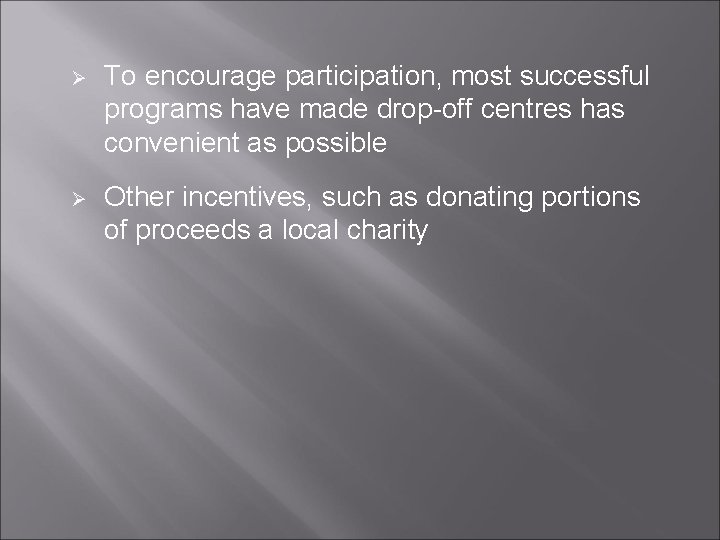 ➢ To encourage participation, most successful programs have made drop-off centres has convenient as possible

➢ Other incentives, such as donating portions of proceeds a local charity